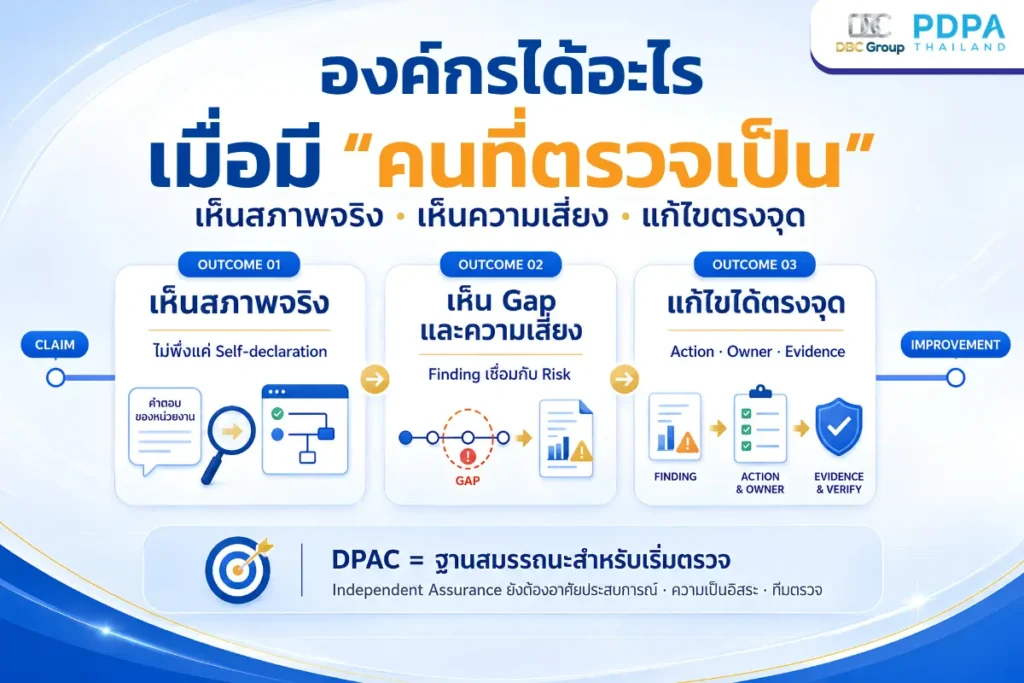 DBC Group PDPA THAILAND

องค์กรได้อะไร
เมื่อมี “คนที่ตรวจเป็น”
เห็นสภาพจริง • เห็นความเสี่ยง • แก้ไขตรงจุด

CLAIM

OUTCOME 01
เห็นสภาพจริง
ไม่พึ่งแค่ Self-declaration
คำตอบของหน่วยงาน

OUTCOME 02
เห็น Gap และความเสี่ยง
Finding เชื่อมกับ Risk
GAP

OUTCOME 03
แก้ไขได้ตรงจุด
Action · Owner · Evidence
FINDING
ACTION & OWNER
EVIDENCE & VERIFY

IMPROVEMENT

DPAC = ฐานสมรรถนะสำหรับเริ่มตรวจ
Independent Assurance ยังต้องอาศัยประสบการณ์ · ความเป็นอิสระ · ทีมตรวจ